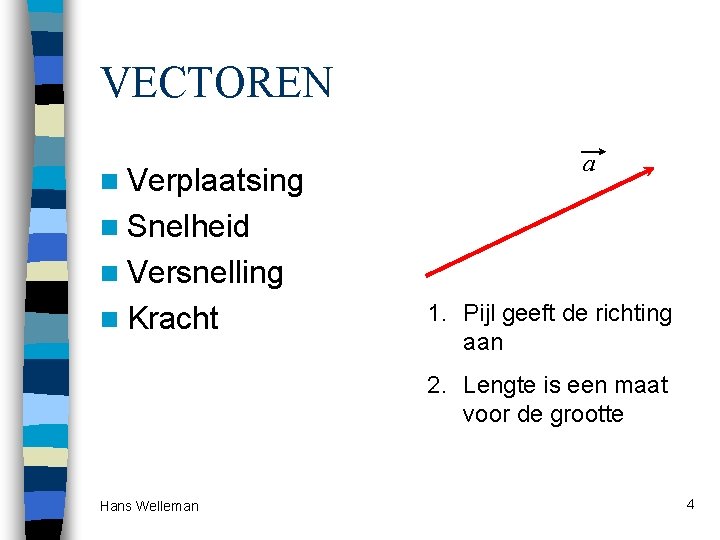 VECTOREN

- Verplaatsing
- Snelheid
- Versnelling
- Kracht

$\vec{a}$

1. Pijl geeft de richting aan
2. Lengte is een maat voor de grootte

Hans Welleman

4